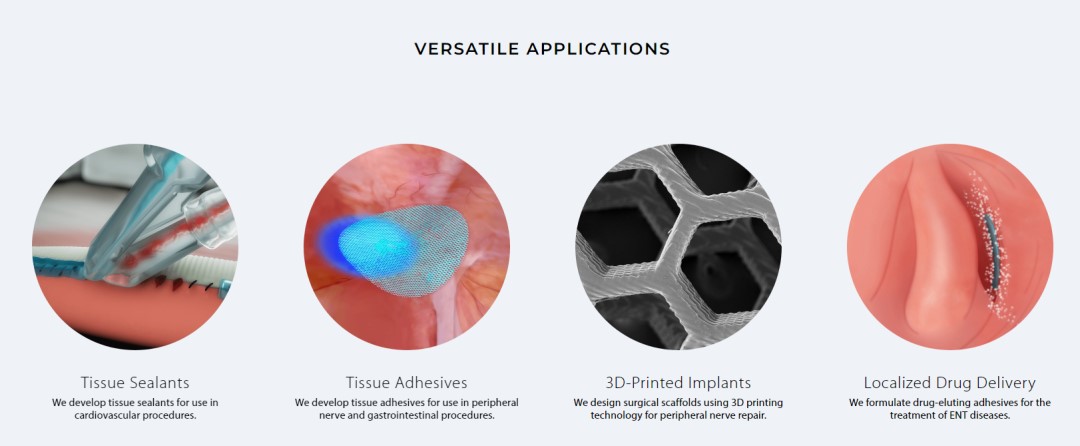 VERSATILE APPLICATIONS

Tissue Sealants
We develop tissue sealants for use in cardiovascular procedures.

Tissue Adhesives
We develop tissue adhesives for use in peripheral nerve and gastrointestinal procedures.

3D-Printed Implants
We design surgical scaffolds using 3D printing technology for peripheral nerve repair.

Localized Drug Delivery
We formulate drug-eluting adhesives for the treatment of ENT diseases.